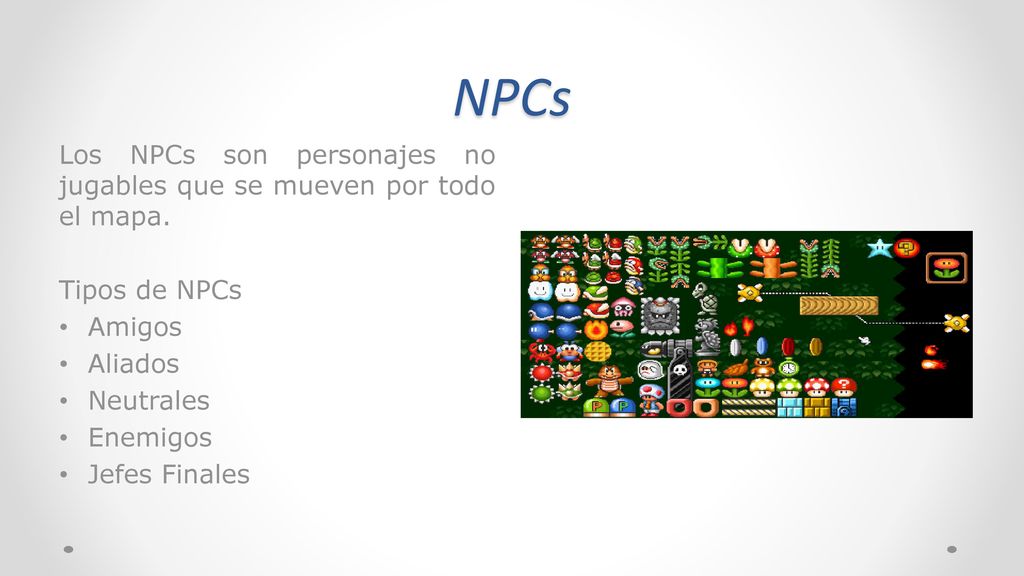 NPCs

Los NPCs son personajes no jugables que se mueven por todo el mapa.

Tipos de NPCs
• Amigos
• Aliados
• Neutrales
• Enemigos
• Jefes Finales